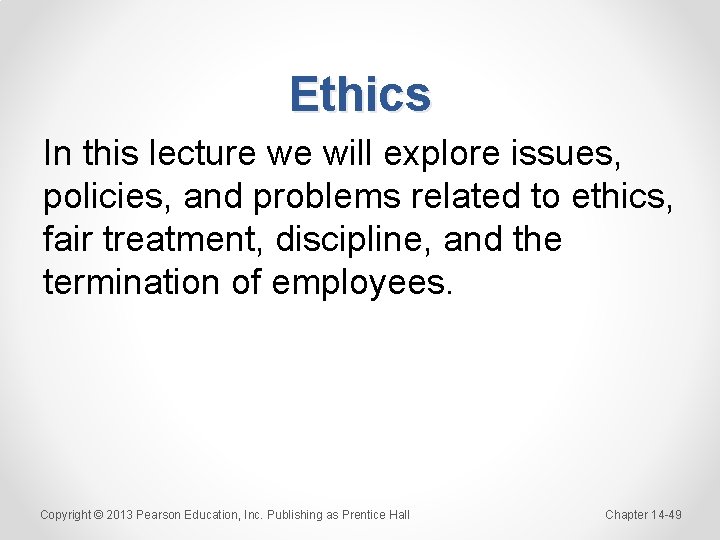 Ethics

In this lecture we will explore issues, policies, and problems related to ethics, fair treatment, discipline, and the termination of employees.

Copyright © 2013 Pearson Education, Inc. Publishing as Prentice Hall

Chapter 14-49